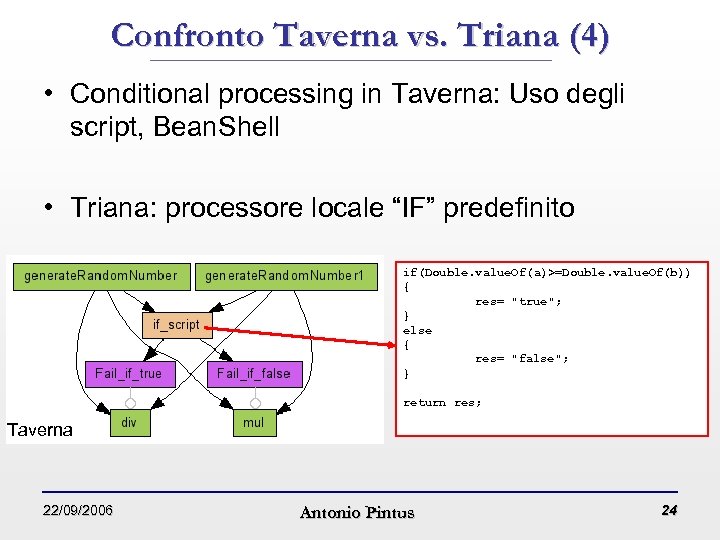 Confronto Taverna vs. Triana (4)

• Conditional processing in Taverna: Uso degli script, BeanShell

• Triana: processore locale “IF” predefinito

generateRandomNumber
generateRandomNumber1
if_script
Fail_if_true
Fail_if_false
div
mul
Taverna

if(Double.valueOf(a)>=Double.valueOf(b))
{
res= "true";
}
else
{
res= "false";
}

return res;

22/09/2006
Antonio Pintus
24